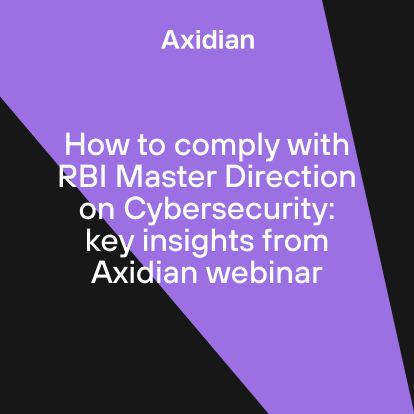 Axidian

How to comply with RBI Master Direction on Cybersecurity: key insights from Axidian webinar